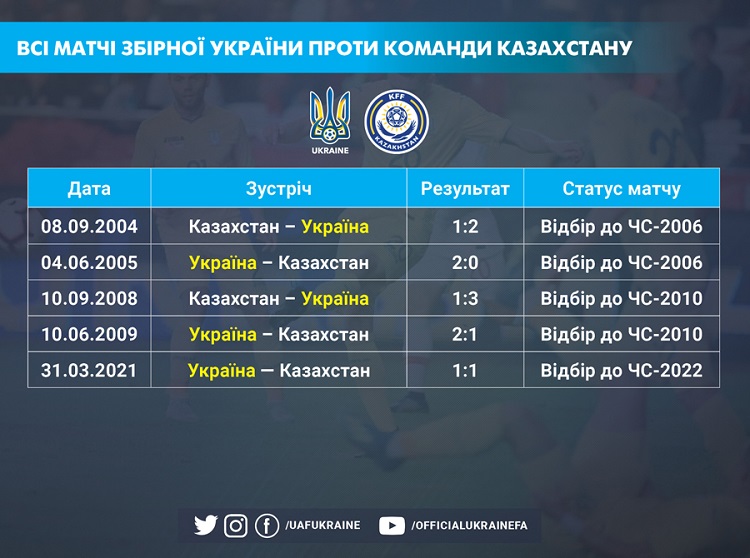 ВСІ МАТЧІ ЗБІРНОЇ УКРАЇНИ ПРОТИ КОМАНДИ КАЗАХСТАНУ

UKRAINE

KFF
KAZAKHSTAN

| Дата | Зустріч | Результат | Статус матчу |
|---|---|---|---|
| 08.09.2004 | Казахстан – Україна | 1:2 | Відбір до ЧС-2006 |
| 04.06.2005 | Україна – Казахстан | 2:0 | Відбір до ЧС-2006 |
| 10.09.2008 | Казахстан – Україна | 1:3 | Відбір до ЧС-2010 |
| 10.06.2009 | Україна – Казахстан | 2:1 | Відбір до ЧС-2010 |
| 31.03.2021 | Україна — Казахстан | 1:1 | Відбір до ЧС-2022 |

/UAFUKRAINE /OFFICIALUKRAINEFA